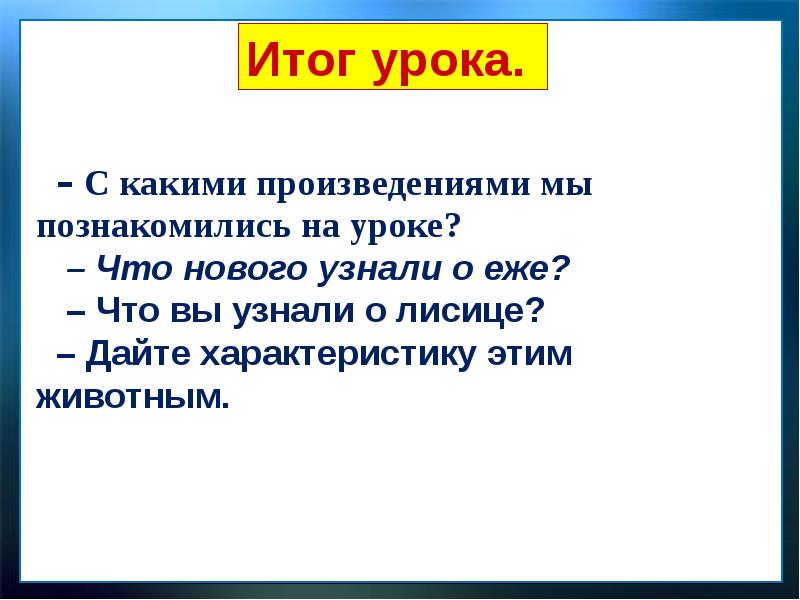 Итог урока.

- С какими произведениями мы познакомились на уроке?

– Что нового узнали о еже?

– Что вы узнали о лисице?

– Дайте характеристику этим животным.